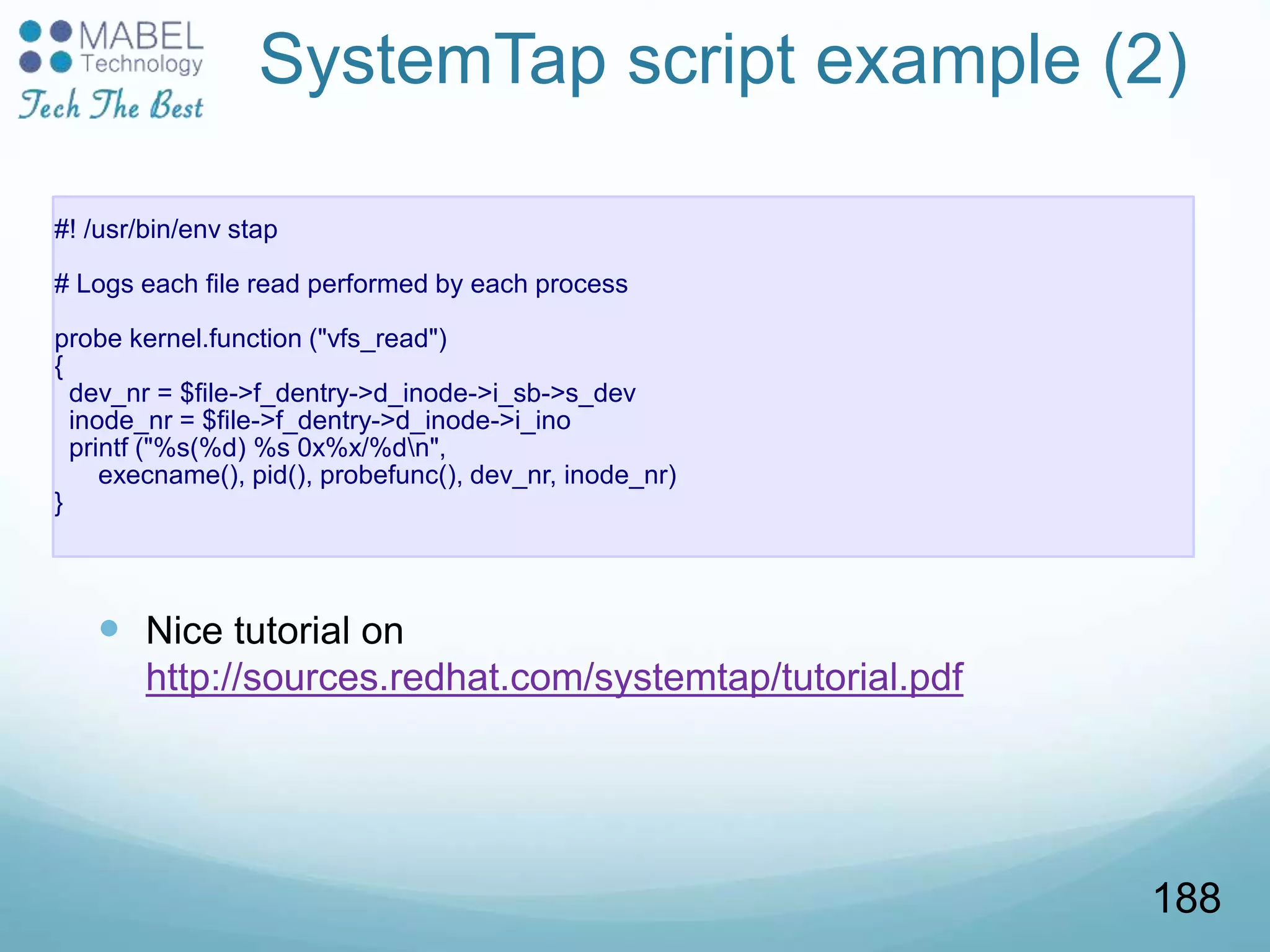 MABEL Technology
Tech The Best

SystemTap script example (2)

#! /usr/bin/env stap

# Logs each file read performed by each process

probe kernel.function ("vfs_read")
{
  dev_nr = $file->f_dentry->d_inode->i_sb->s_dev
  inode_nr = $file->f_dentry->d_inode->i_ino
  printf ("%s(%d) %s 0x%x/%d\n",
      execname(), pid(), probefunc(), dev_nr, inode_nr)
}

Nice tutorial on http://sources.redhat.com/systemtap/tutorial.pdf

188